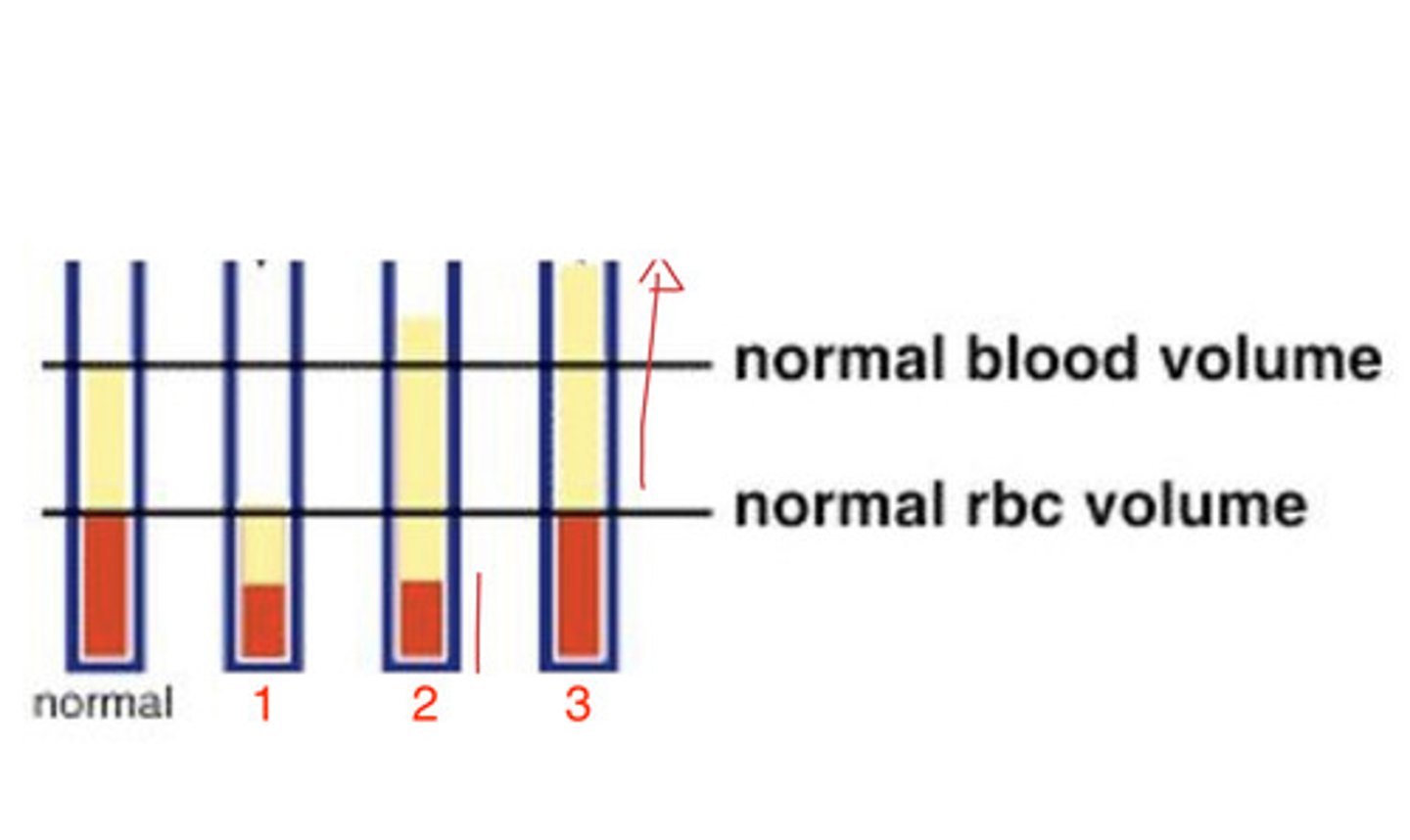 normal blood volume

normal rbc volume

normal 1 2 3